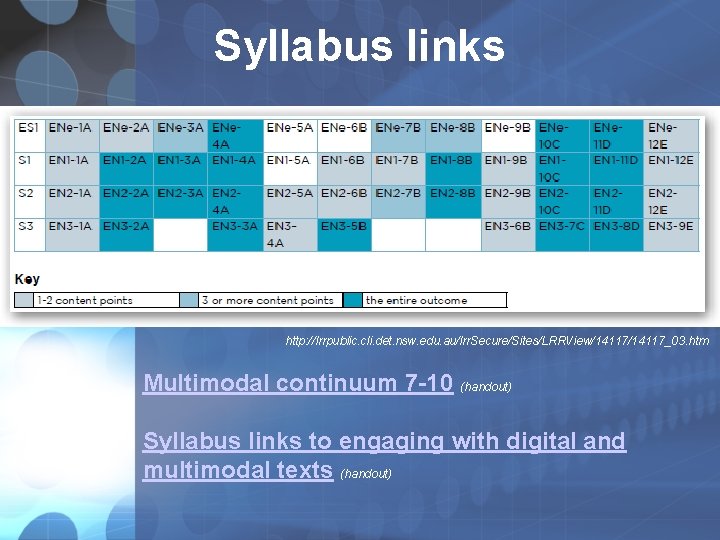 Syllabus links

| ES1 | ENe-1A | ENe-2A | ENe-3A | ENe-4A | ENe-5A | ENe-6B | ENe-7B | ENe-8B | ENe-9B | ENe-10C | ENe-11D | ENe-12E |
|---|---|---|---|---|---|---|---|---|---|---|---|---|
| S1 | EN1-1A | EN1-2A | EN1-3A | EN1-4A | EN1-5A | EN1-6B | EN1-7B | EN1-8B | EN1-9B | EN1-10C | EN1-11D | EN1-12E |
| S2 | EN2-1A | EN2-2A | EN2-3A | EN2-4A | EN2-5A | EN2-6B | EN2-7B | EN2-8B | EN2-9B | EN2-10C | EN2-11D | EN2-12E |
| S3 | EN3-1A | EN3-2A | | EN3-3A | EN3-4A | EN3-5B | | | EN3-6B | EN3-7C | EN3-8D | EN3-9E |

Key

| 1-2 content points | 3 or more content points | the entire outcome |
|---|---|---|

http://lrrpublic.cli.det.nsw.edu.au/lrrSecure/Sites/LRRView/14117/14117_03.htm

Multimodal continuum 7-10 (handout)

Syllabus links to engaging with digital and multimodal texts (handout)